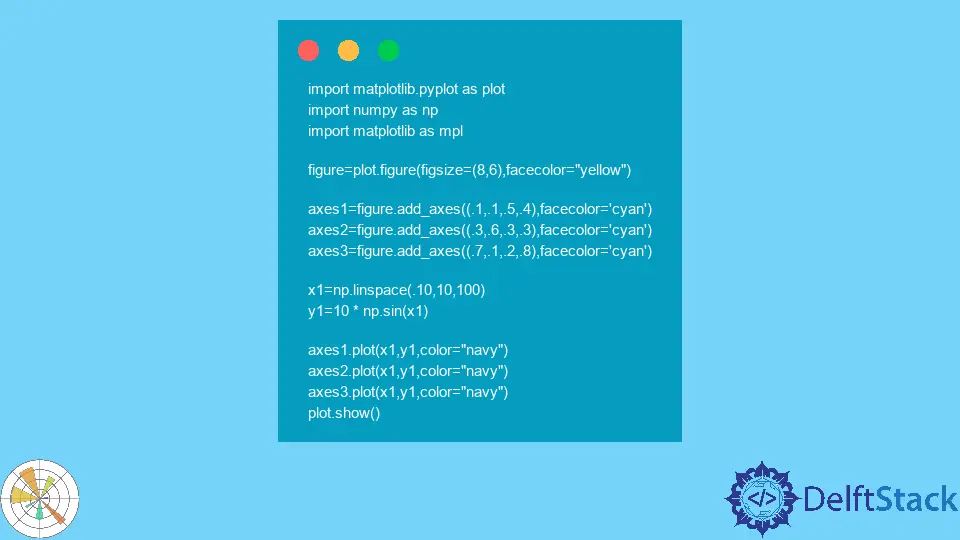 import matplotlib.pyplot as plot
import numpy as np
import matplotlib as mpl

figure=plot.figure(figsize=(8,6),facecolor="yellow")

axes1=figure.add_axes((.1,.1,.5,.4),facecolor='cyan')
axes2=figure.add_axes((.3,.6,.3,.3),facecolor='cyan')
axes3=figure.add_axes((.7,.1,.2,.8),facecolor='cyan')

x1=np.linspace(.10,10,100)
y1=10 * np.sin(x1)

axes1.plot(x1,y1,color="navy")
axes2.plot(x1,y1,color="navy")
axes3.plot(x1,y1,color="navy")
plot.show()

</> DelftStack